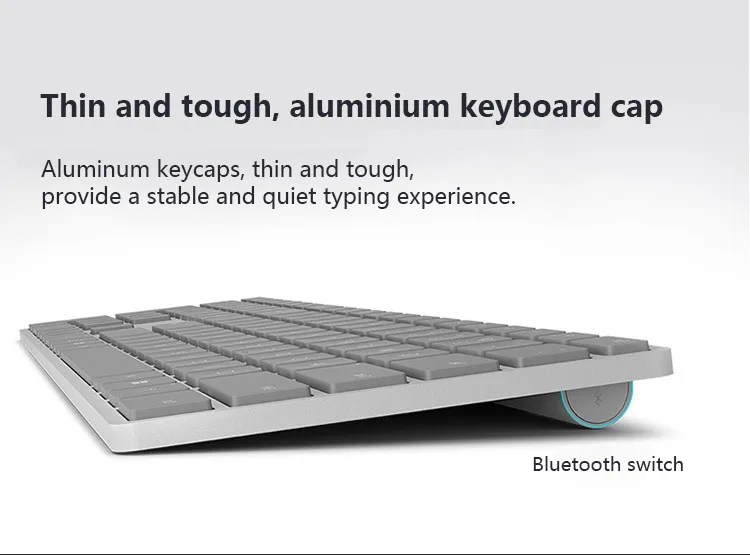 Thin and tough, aluminium keyboard cap

Aluminum keycaps, thin and tough, provide a stable and quiet typing experience.

Bluetooth switch